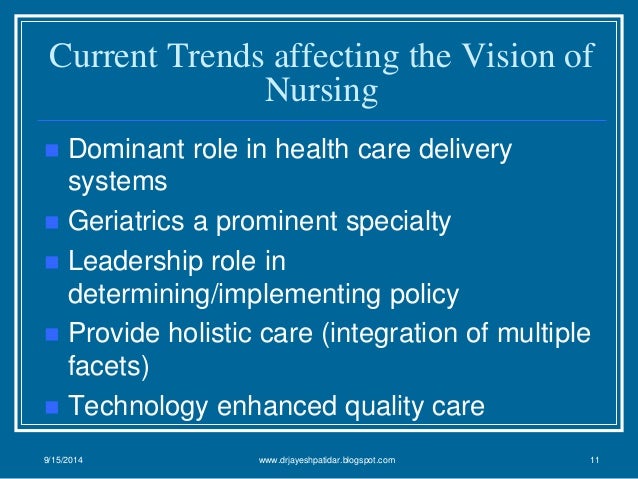 Current Trends affecting the Vision of Nursing

- Dominant role in health care delivery systems
- Geriatrics a prominent specialty
- Leadership role in determining/implementing policy
- Provide holistic care (integration of multiple facets)
- Technology enhanced quality care

9/15/2014 www.drjayeshpatidar.blogspot.com 11